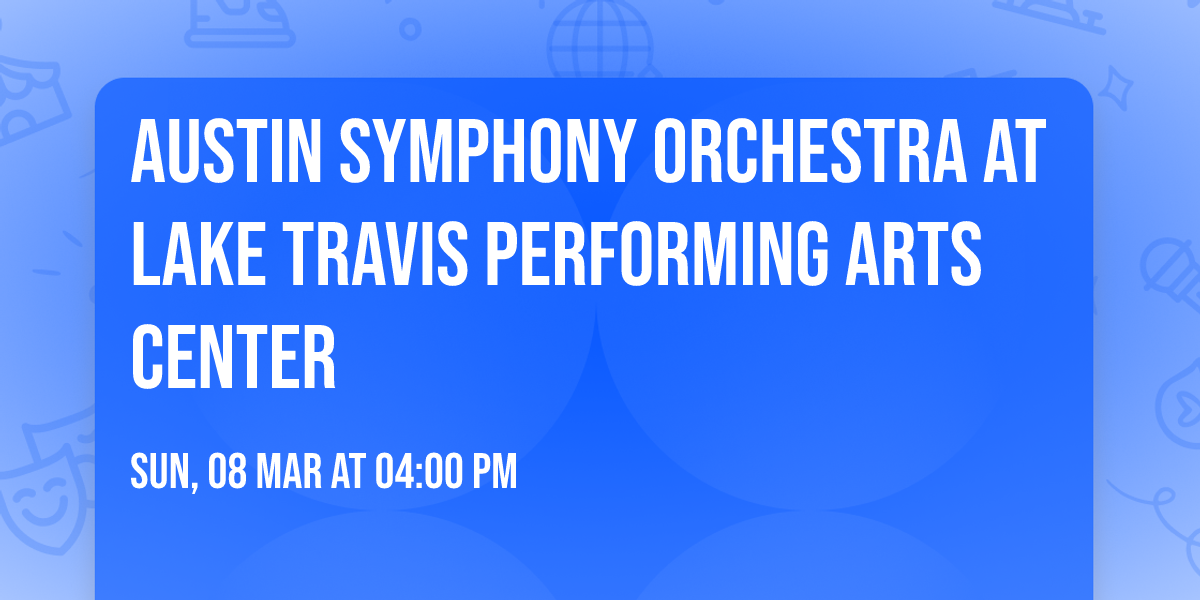 AUSTIN SYMPHONY ORCHESTRA AT LAKE TRAVIS PERFORMING ARTS CENTER

SUN, 08 MAR AT 04:00 PM